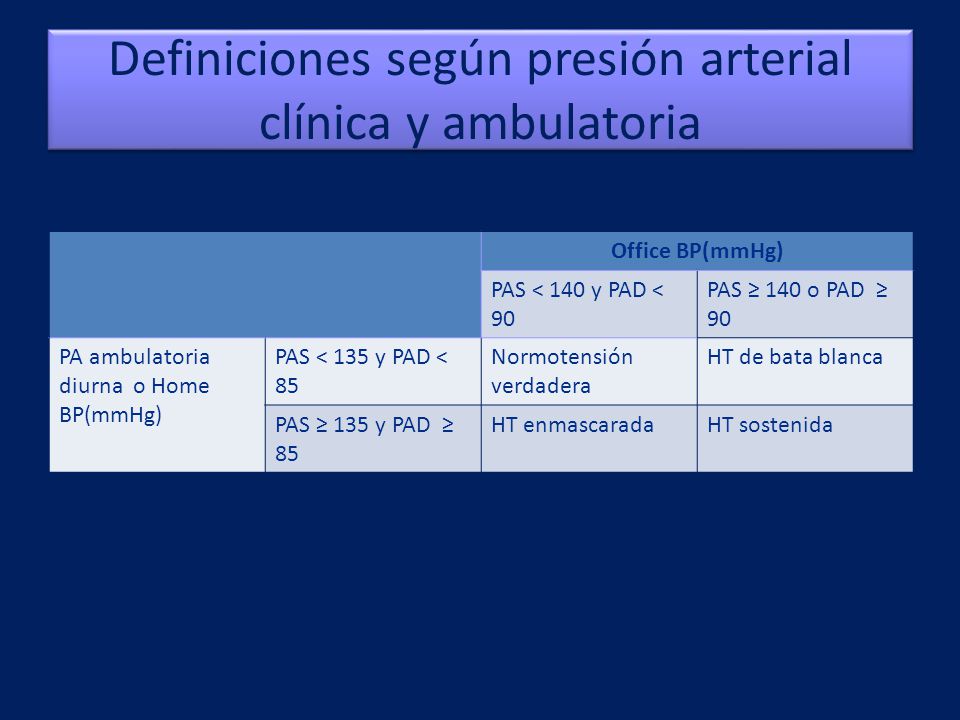 Definiciones según presión arterial clínica y ambulatoria

| | | Office BP(mmHg) | |
|---|---|---|---|
| | | PAS < 140 y PAD < 90 | PAS ≥ 140 o PAD ≥ 90 |
| PA ambulatoria diurna o Home BP(mmHg) | PAS < 135 y PAD < 85 | Normotensión verdadera | HT de bata blanca |
| | PAS ≥ 135 y PAD ≥ 85 | HT enmascarada | HT sostenida |